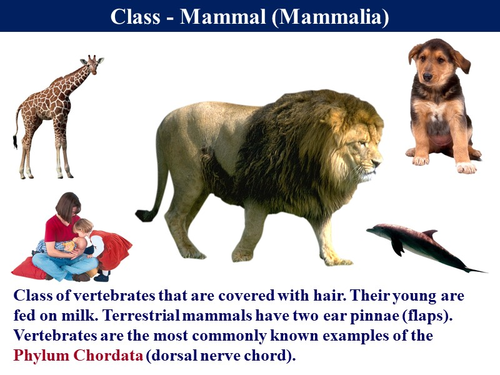 Class - Mammal (Mammalia)

Class of vertebrates that are covered with hair. Their young are fed on milk. Terrestrial mammals have two ear pinnae (flaps). Vertebrates are the most commonly known examples of the Phylum Chordata (dorsal nerve chord).